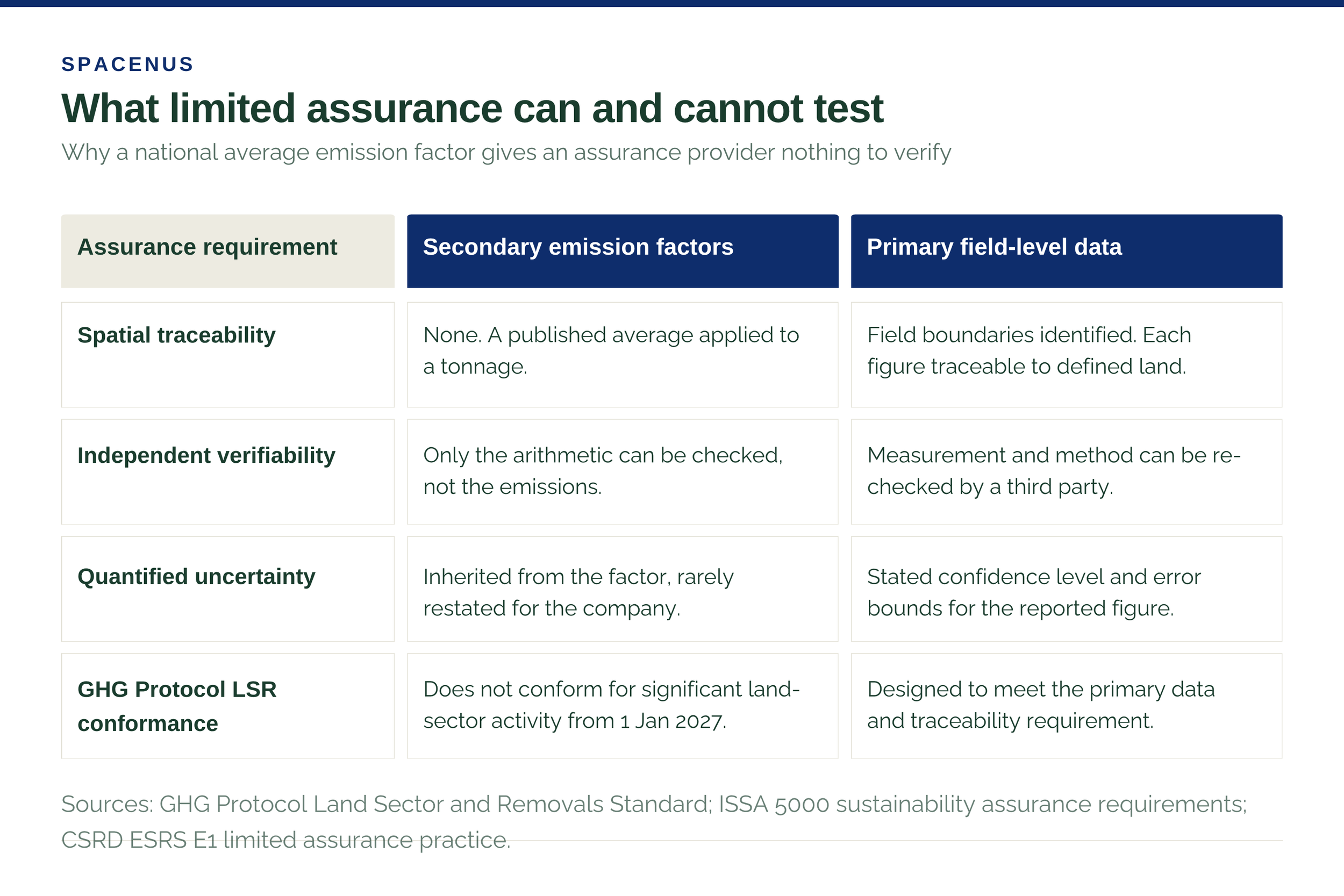 SPACENUS

What limited assurance can and cannot test

Why a national average emission factor gives an assurance provider nothing to verify

| Assurance requirement | Secondary emission factors | Primary field-level data |
|---|---|---|
| Spatial traceability | None. A published average applied to a tonnage. | Field boundaries identified. Each figure traceable to defined land. |
| Independent verifiability | Only the arithmetic can be checked, not the emissions. | Measurement and method can be re-checked by a third party. |
| Quantified uncertainty | Inherited from the factor, rarely restated for the company. | Stated confidence level and error bounds for the reported figure. |
| GHG Protocol LSR conformance | Does not conform for significant land-sector activity from 1 Jan 2027. | Designed to meet the primary data and traceability requirement. |

Sources: GHG Protocol Land Sector and Removals Standard; ISSA 5000 sustainability assurance requirements; CSRD ESRS E1 limited assurance practice.